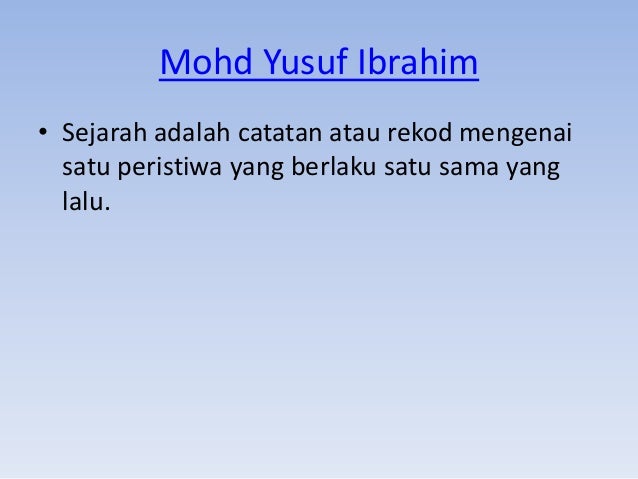 Mohd Yusuf Ibrahim

• Sejarah adalah catatan atau rekod mengenai satu peristiwa yang berlaku satu sama yang lalu.